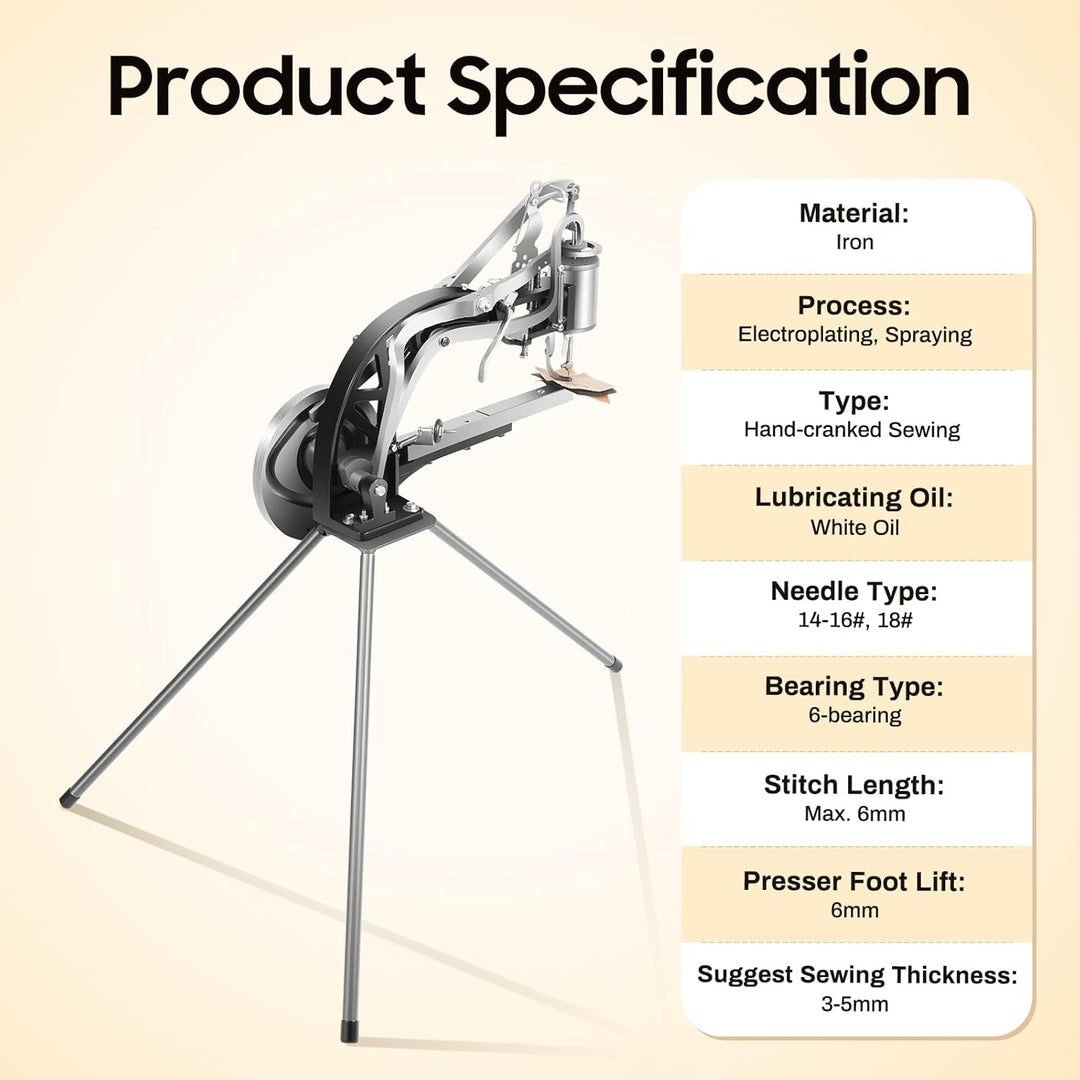 Product Specification

Material:
Iron

Process:
Electroplating, Spraying

Type:
Hand-cranked Sewing

Lubricating Oil:
White Oil

Needle Type:
14-16#, 18#

Bearing Type:
6-bearing

Stitch Length:
Max. 6mm

Presser Foot Lift:
6mm

Suggest Sewing Thickness:
3-5mm